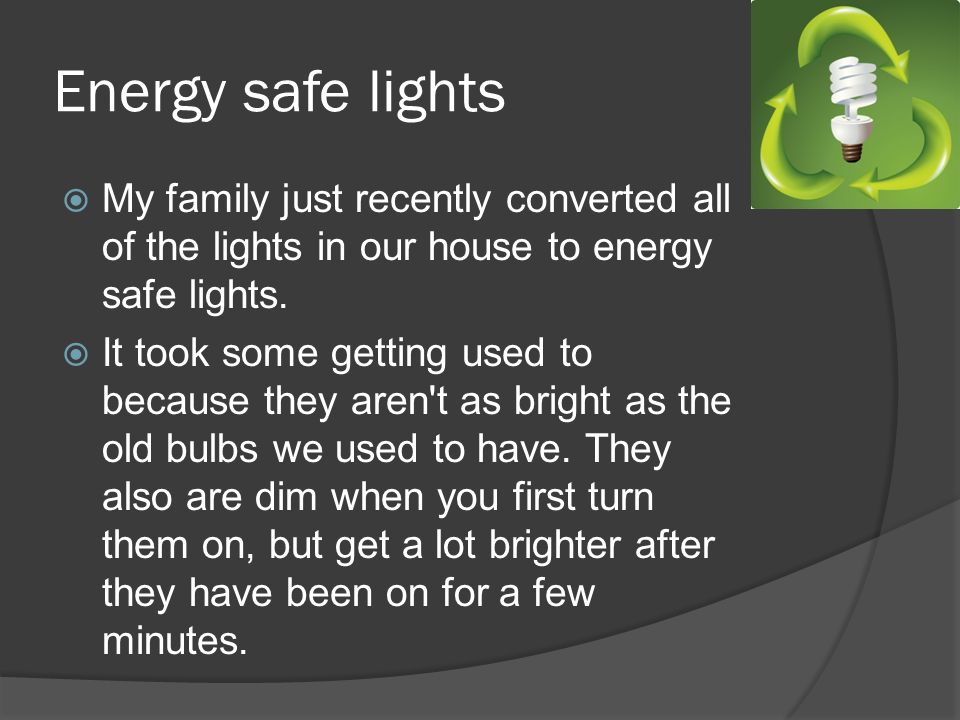 Energy safe lights

My family just recently converted all of the lights in our house to energy safe lights.

It took some getting used to because they aren't as bright as the old bulbs we used to have. They also are dim when you first turn them on, but get a lot brighter after they have been on for a few minutes.